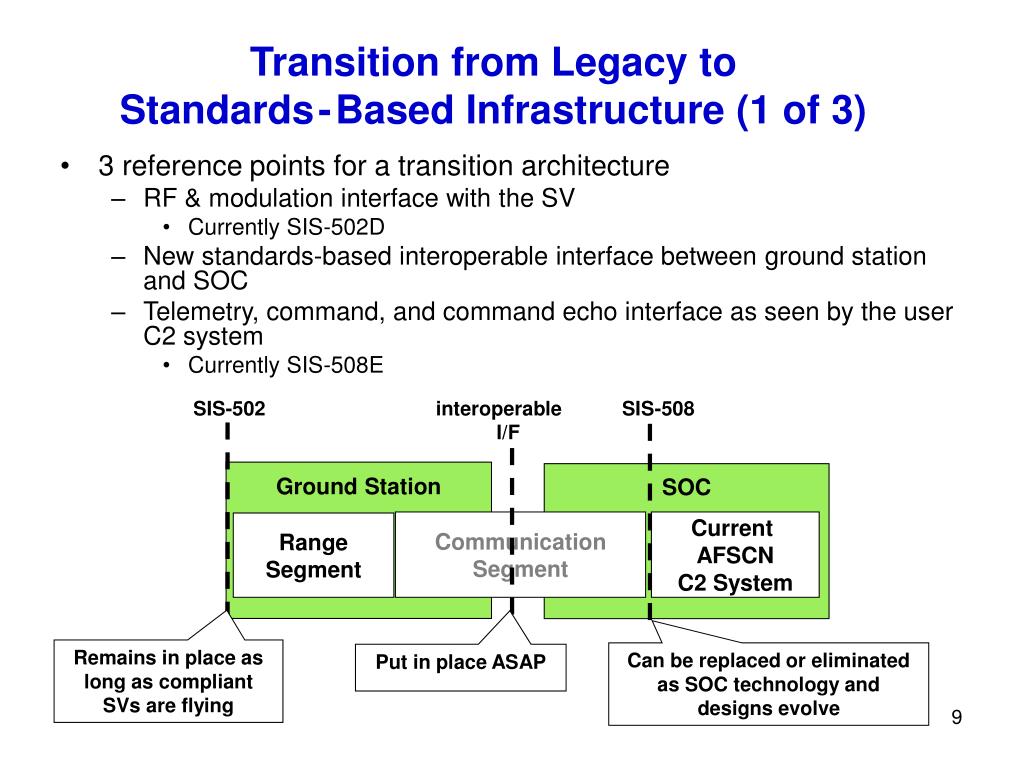 Transition from Legacy to Standards-Based Infrastructure (1 of 3)

• 3 reference points for a transition architecture
– RF & modulation interface with the SV
• Currently SIS-502D
– New standards-based interoperable interface between ground station and SOC
– Telemetry, command, and command echo interface as seen by the user C2 system
• Currently SIS-508E

SIS-502

interoperable I/F

SIS-508

Ground Station

SOC

Range Segment

Communication Segment

Current AFSCN C2 System

Remains in place as long as compliant SVs are flying

Put in place ASAP

Can be replaced or eliminated as SOC technology and designs evolve

9